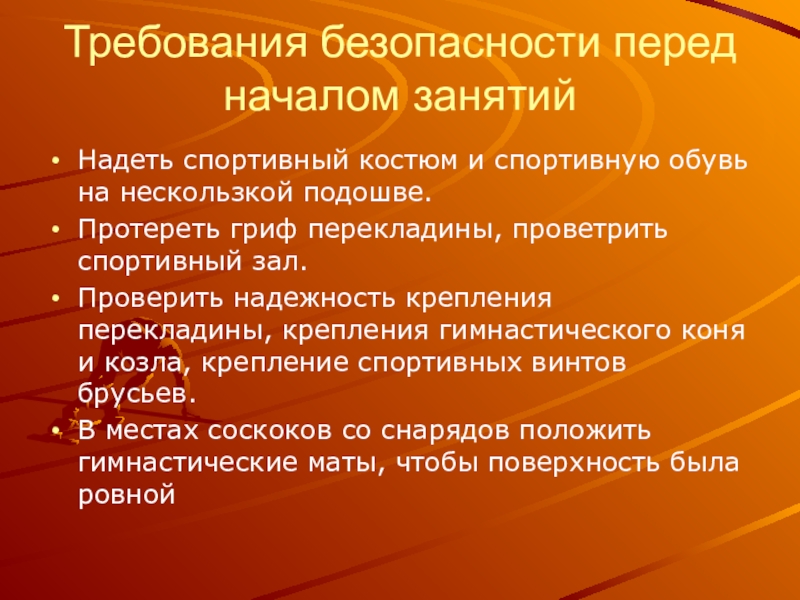 Требования безопасности перед началом занятий

• Надеть спортивный костюм и спортивную обувь на нескользкой подошве.
• Протереть гриф перекладины, проветрить спортивный зал.
• Проверить надежность крепления перекладины, крепления гимнастического коня и козла, крепление спортивных винтов брусьев.
• В местах соскоков со снарядов положить гимнастические маты, чтобы поверхность была ровной